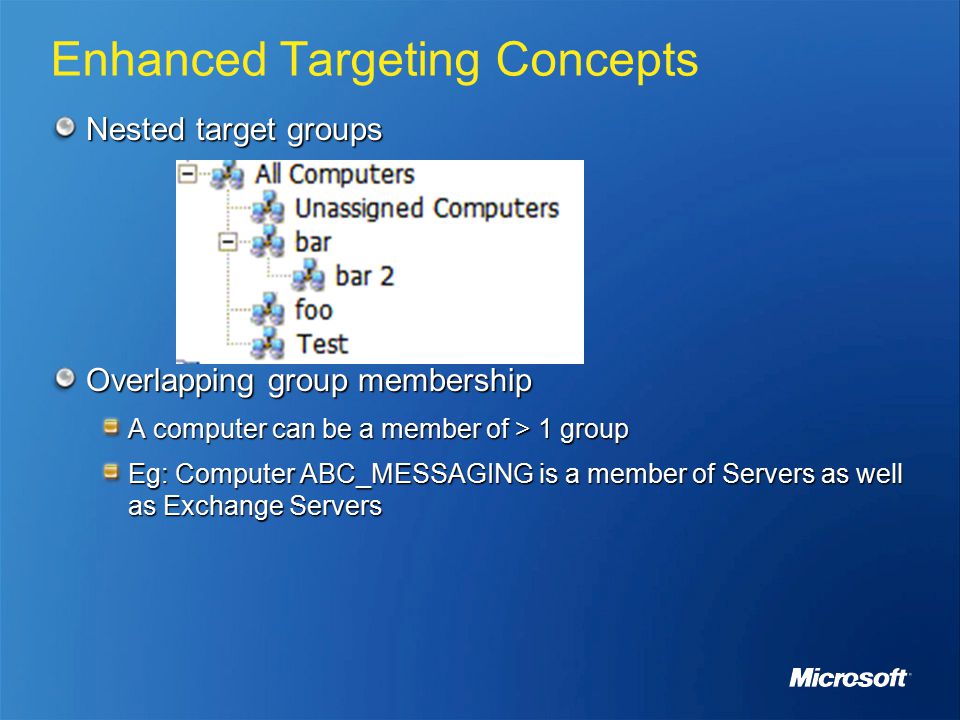 Enhanced Targeting Concepts

Nested target groups

All Computers
Unassigned Computers
bar
bar 2
foo
Test

Overlapping group membership

A computer can be a member of > 1 group

Eg: Computer ABC_MESSAGING is a member of Servers as well as Exchange Servers

Microsoft